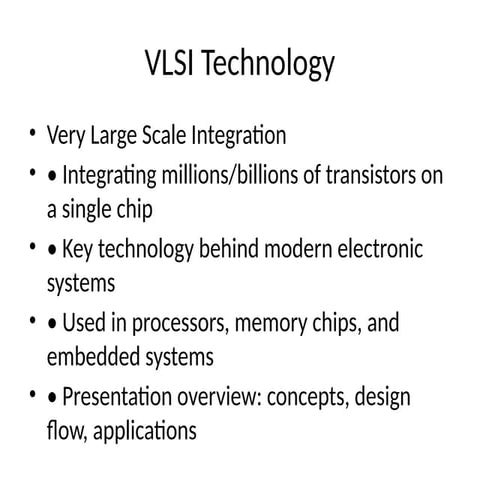 VLSI Technology

• Very Large Scale Integration
• • Integrating millions/billions of transistors on a single chip
• • Key technology behind modern electronic systems
• • Used in processors, memory chips, and embedded systems
• • Presentation overview: concepts, design flow, applications